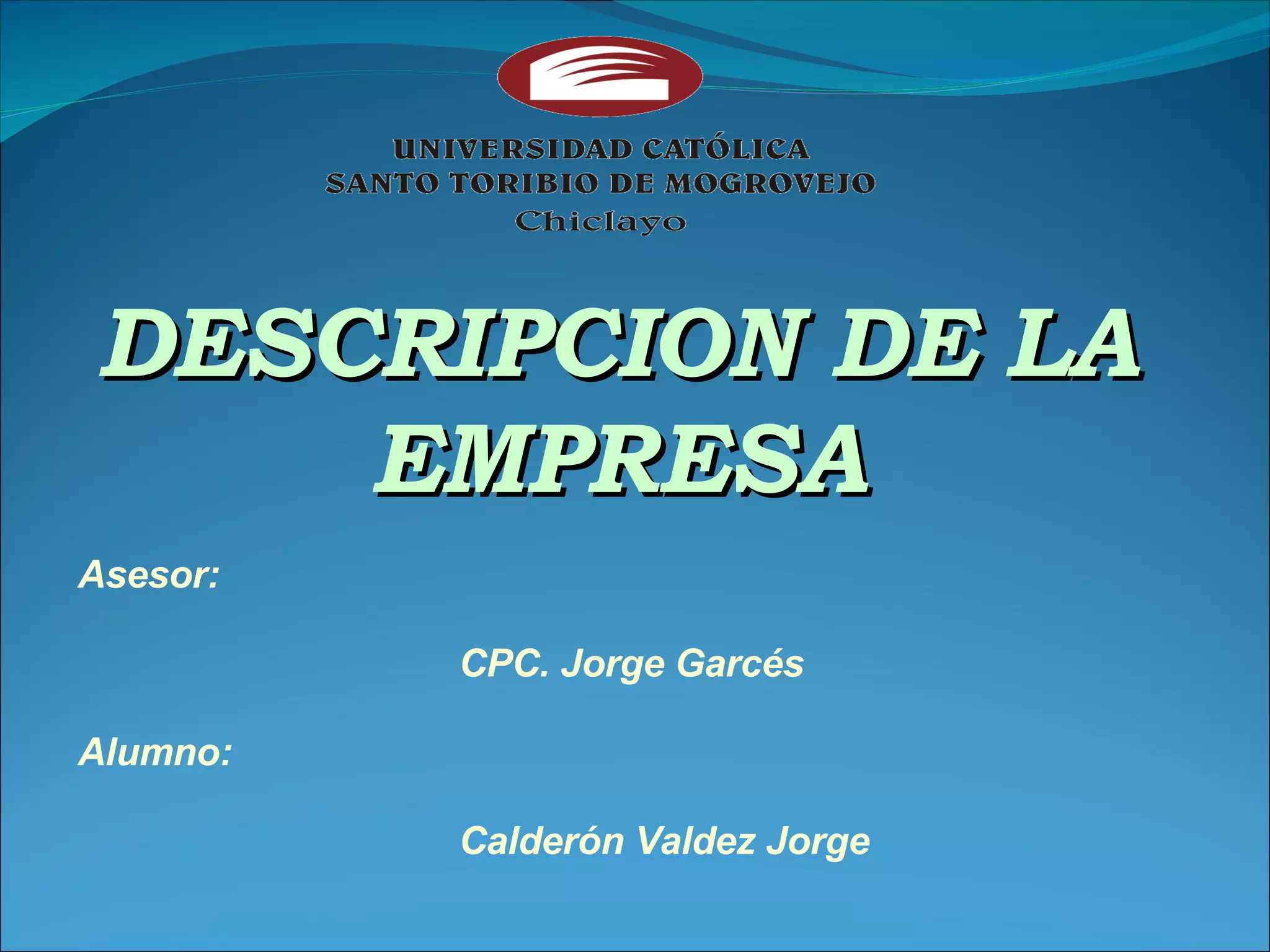 UNIVERSIDAD CATÓLICA
SANTO TORIBIO DE MOGROVEJO
Chiclayo

DESCRIPCION DE LA EMPRESA

Asesor:

CPC. Jorge Garcés

Alumno:

Calderón Valdez Jorge